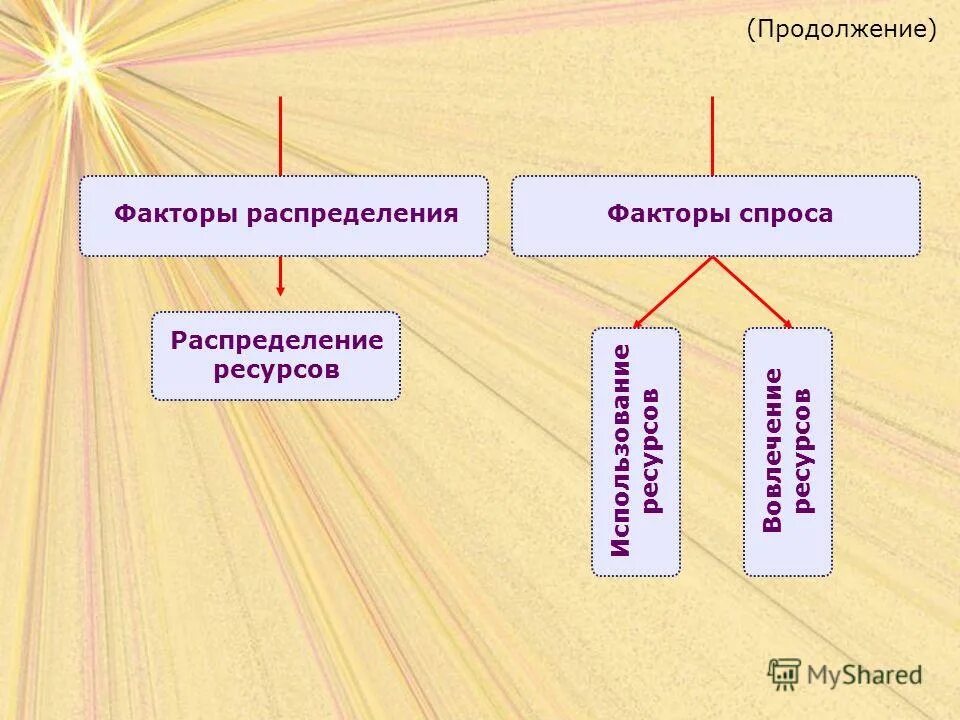 (Продолжение)

Факторы распределения

Факторы спроса

Распределение ресурсов

Использование ресурсов

Вовлечение ресурсов

MyShared